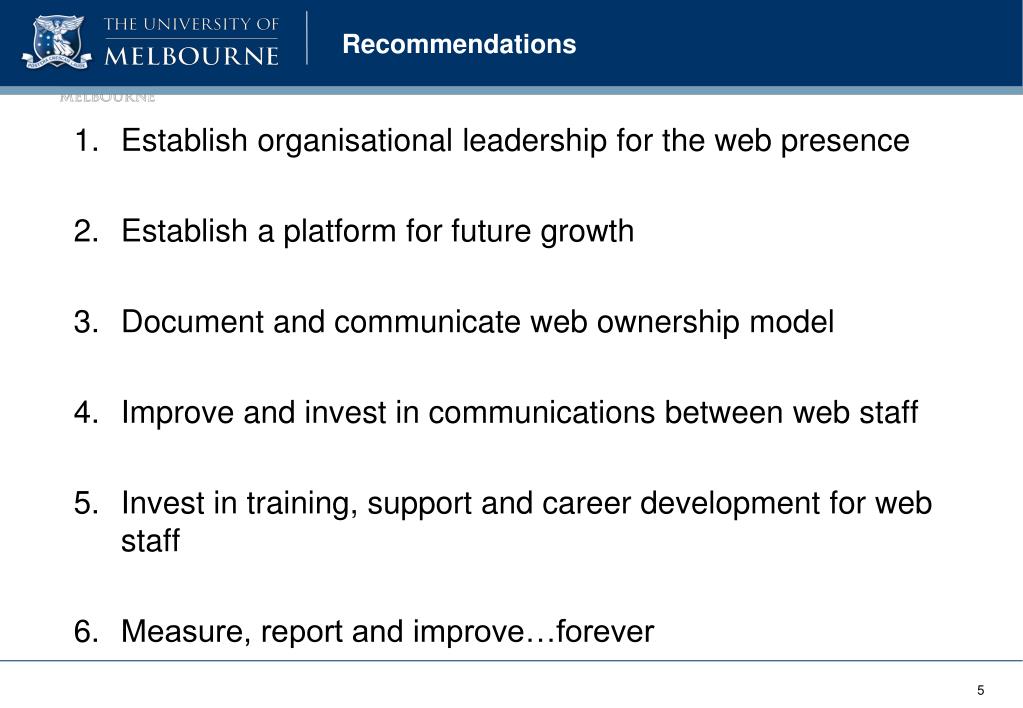 THE UNIVERSITY OF MELBOURNE

Recommendations

MELBOURNE

1. Establish organisational leadership for the web presence

2. Establish a platform for future growth

3. Document and communicate web ownership model

4. Improve and invest in communications between web staff

5. Invest in training, support and career development for web staff

6. Measure, report and improve…forever

5